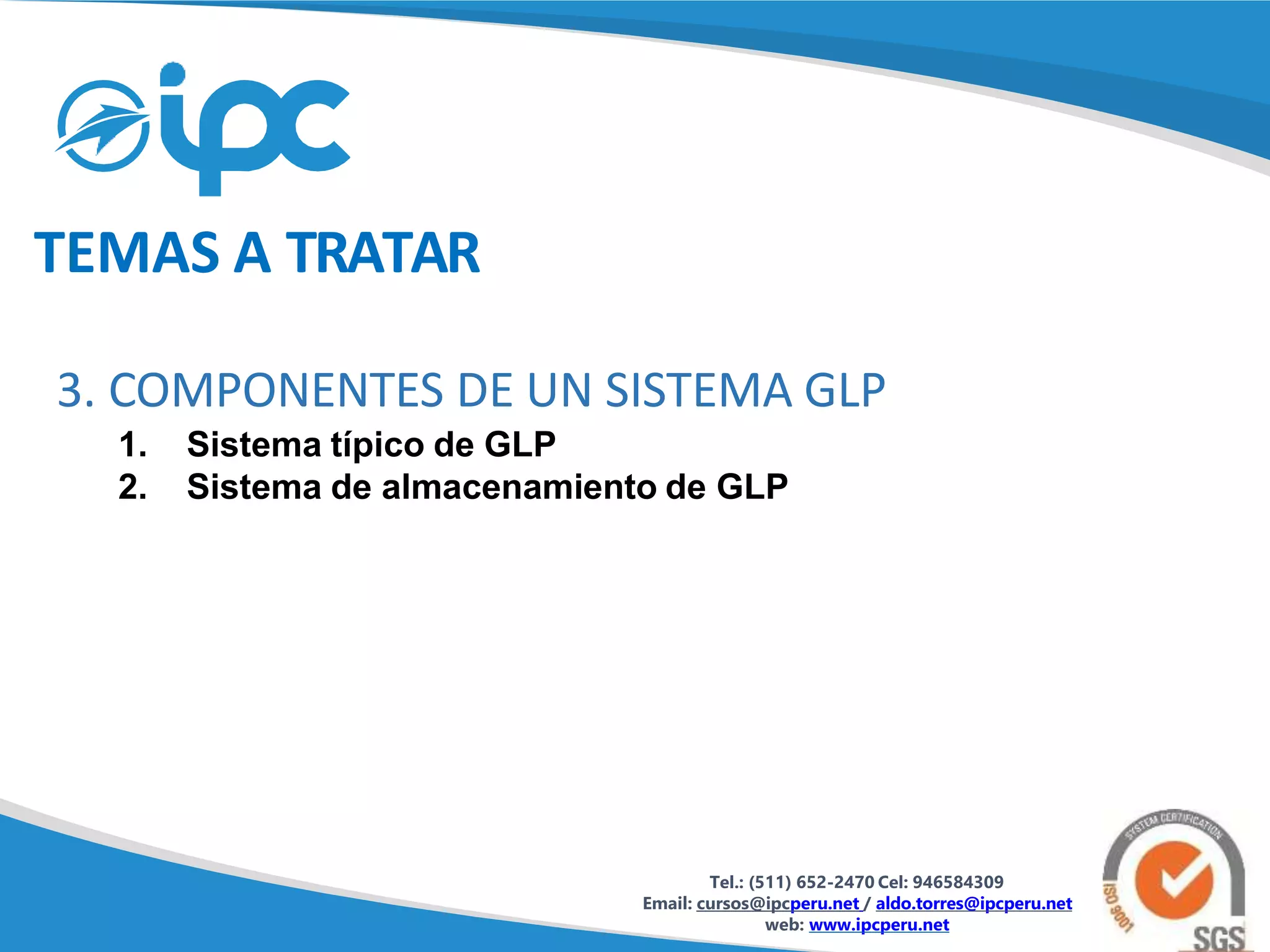 ipc

TEMAS A TRATAR

3. COMPONENTES DE UN SISTEMA GLP

1. Sistema típico de GLP
2. Sistema de almacenamiento de GLP

Tel.: (511) 652-2470 Cel: 946584309
Email: cursos@ipcperu.net / aldo.torres@ipcperu.net
web: www.ipcperu.net

SYSTEM CERTIFICATION
ISO 9001
SGS